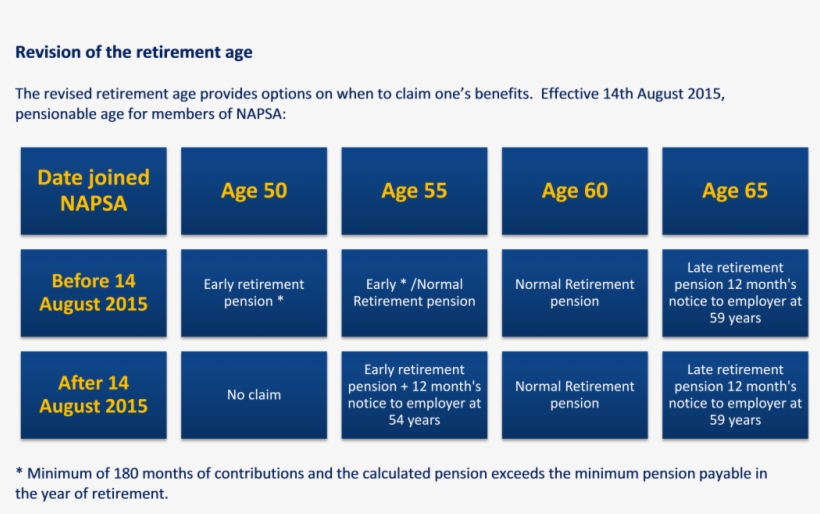 Revision of the retirement age

The revised retirement age provides options on when to claim one's benefits. Effective 14th August 2015, pensionable age for members of NAPSA:

| Date joined NAPSA | Age 50 | Age 55 | Age 60 | Age 65 |
|---|---|---|---|---|
| Before 14 August 2015 | Early retirement pension * | Early * /Normal Retirement pension | Normal Retirement pension | Late retirement pension 12 month's notice to employer at 59 years |
| After 14 August 2015 | No claim | Early retirement pension + 12 month's notice to employer at 54 years | Normal Retirement pension | Late retirement pension 12 month's notice to employer at 59 years |

* Minimum of 180 months of contributions and the calculated pension exceeds the minimum pension payable in the year of retirement.